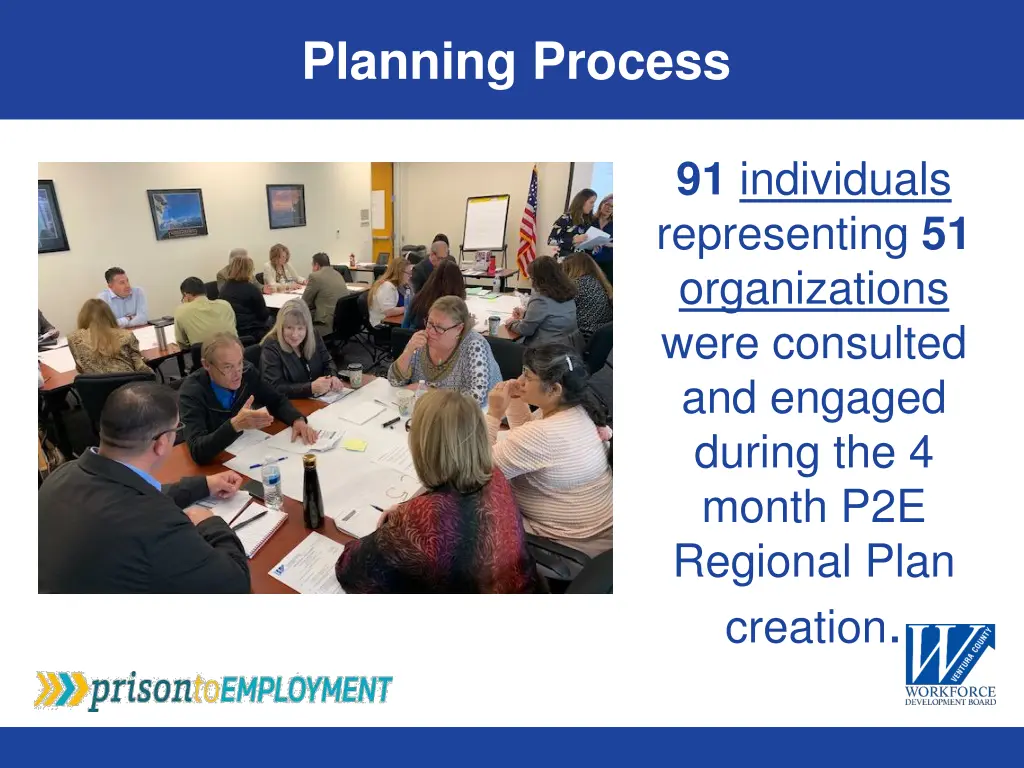 Planning Process

91 individuals representing 51 organizations were consulted and engaged during the 4 month P2E Regional Plan creation.

prisontoEMPLOYMENT

W
VENTURA COUNTY
WORKFORCE
DEVELOPMENT BOARD